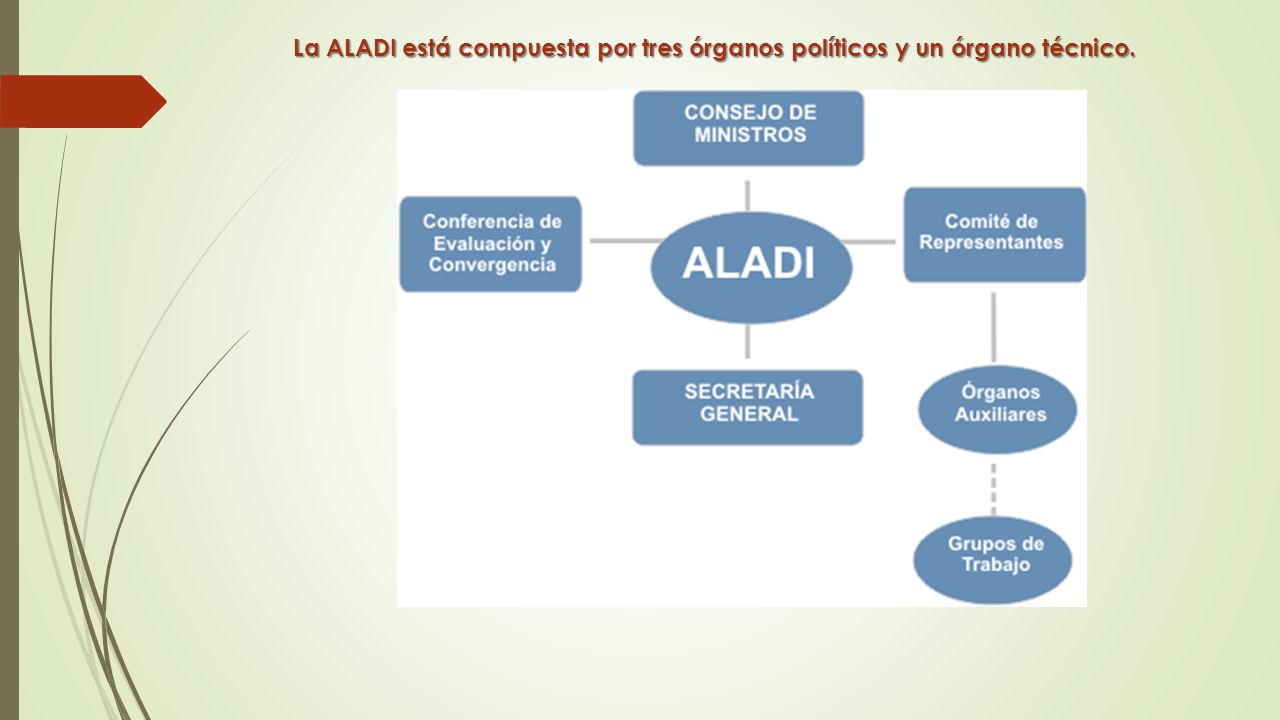 La ALADI está compuesta por tres órganos políticos y un órgano técnico.

CONSEJO DE MINISTROS

Conferencia de Evaluación y Convergencia

ALADI

Comité de Representantes

SECRETARÍA GENERAL

Órganos Auxiliares

Grupos de Trabajo